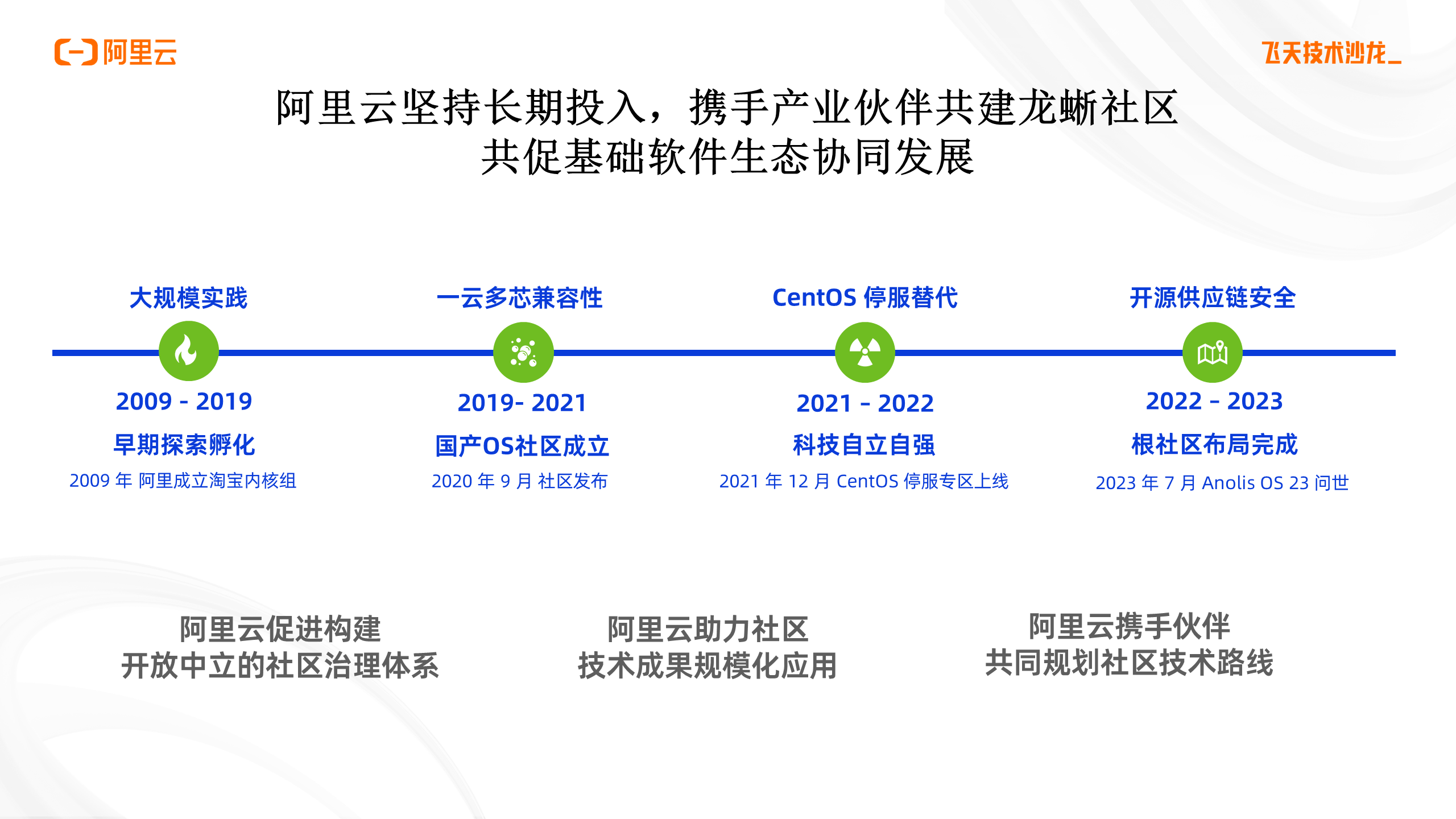 阿里云

飞天技术沙龙_

阿里云坚持长期投入，携手产业伙伴共建龙蜥社区
共促基础软件生态协同发展

大规模实践

2009 - 2019

早期探索孵化

2009 年 阿里成立淘宝内核组

一云多芯兼容性

2019- 2021

国产OS社区成立

2020 年 9 月 社区发布

CentOS 停服替代

2021 - 2022

科技自立自强

2021 年 12 月 CentOS 停服专区上线

开源供应链安全

2022 - 2023

根社区布局完成

2023 年 7 月 Anolis OS 23 问世

阿里云促进构建
开放中立的社区治理体系

阿里云助力社区
技术成果规模化应用

阿里云携手伙伴
共同规划社区技术路线